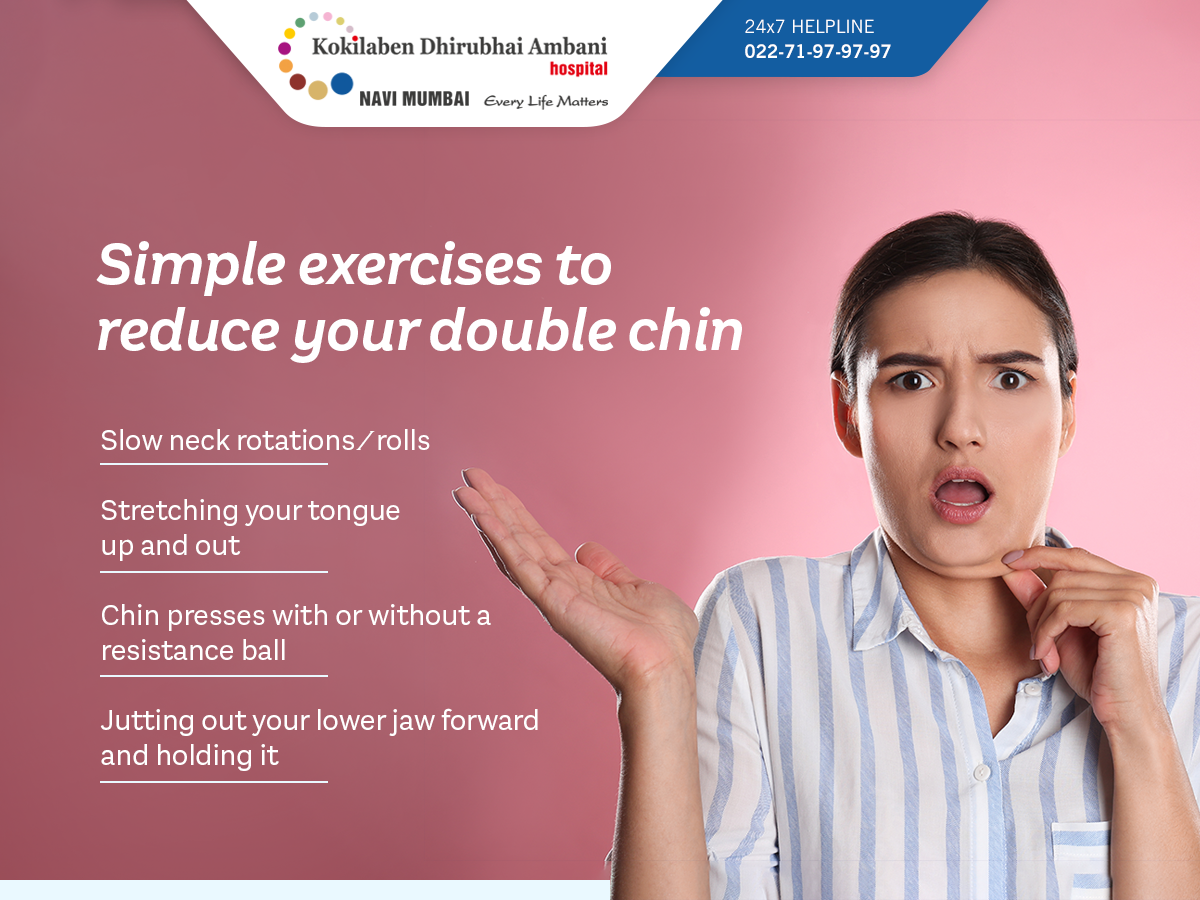 Kokilaben Dhirubhai Ambani hospital
NAVI MUMBAI Every Life Matters

24x7 HELPLINE
022-71-97-97-97

Simple exercises to reduce your double chin

Slow neck rotations/rolls

Stretching your tongue up and out

Chin presses with or without a resistance ball

Jutting out your lower jaw forward and holding it